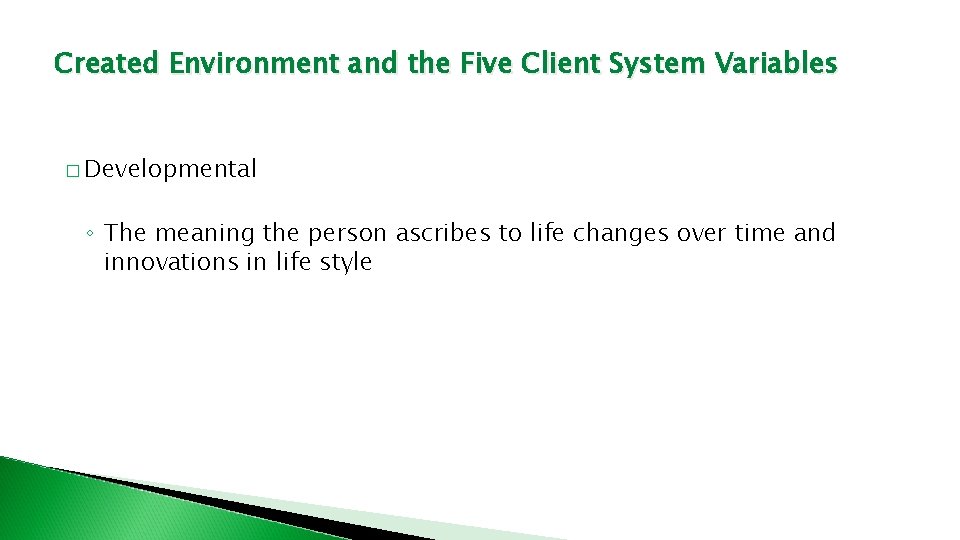 Created Environment and the Five Client System Variables

□ Developmental

◦ The meaning the person ascribes to life changes over time and innovations in life style